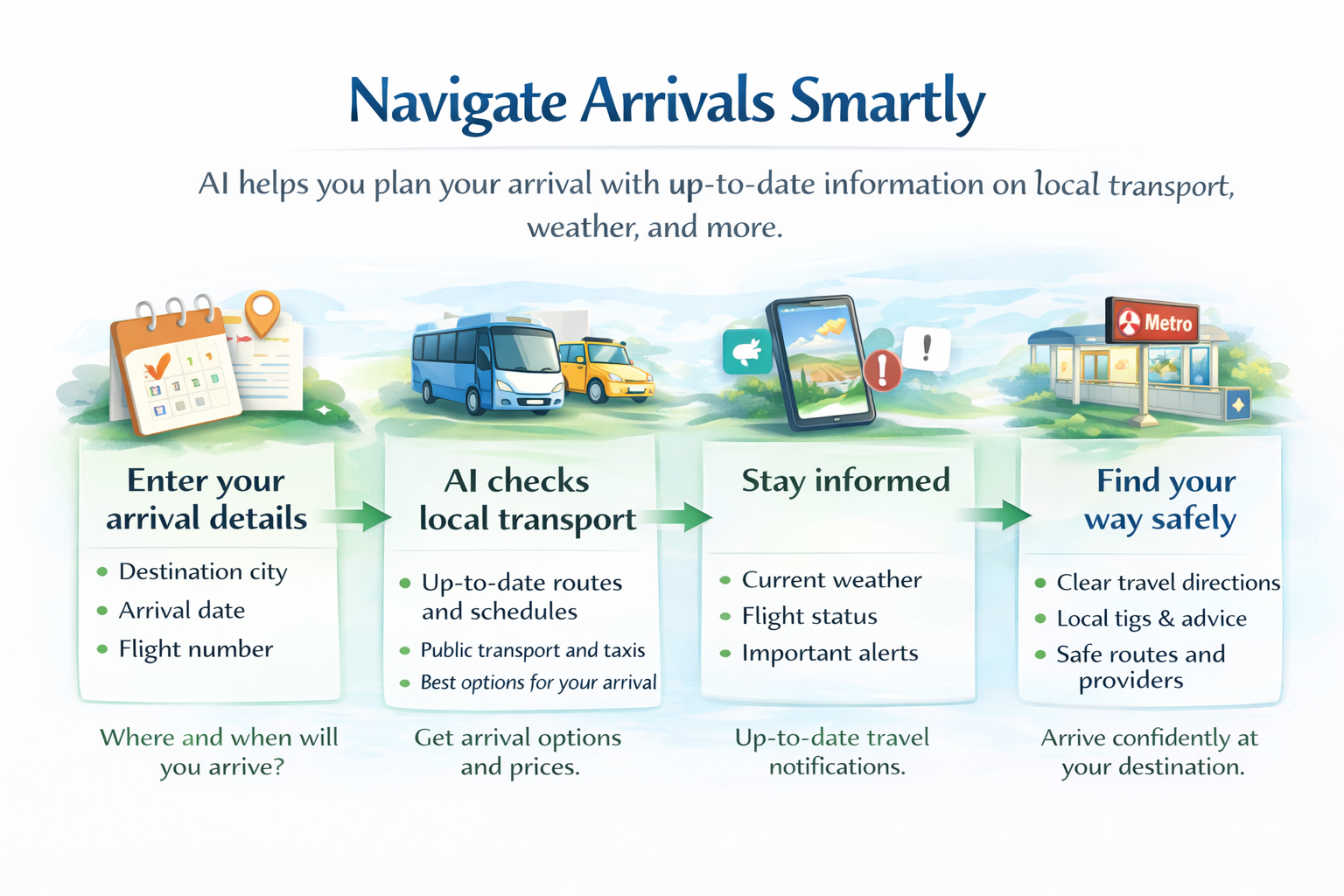 Navigate Arrivals Smartly

AI helps you plan your arrival with up-to-date information on local transport, weather, and more.

Metro

Enter your arrival details

- Destination city
- Arrival date
- Flight number

Where and when will you arrive?

AI checks local transport

- Up-to-date routes and schedules
- Public transport and taxis
- Best options for your arrival

Get arrival options and prices.

Stay informed

- Current weather
- Flight status
- Important alerts

Up-to-date travel notifications.

Find your way safely

- Clear travel directions
- Local tigs & advice
- Safe routes and providers

Arrive confidently at your destination.